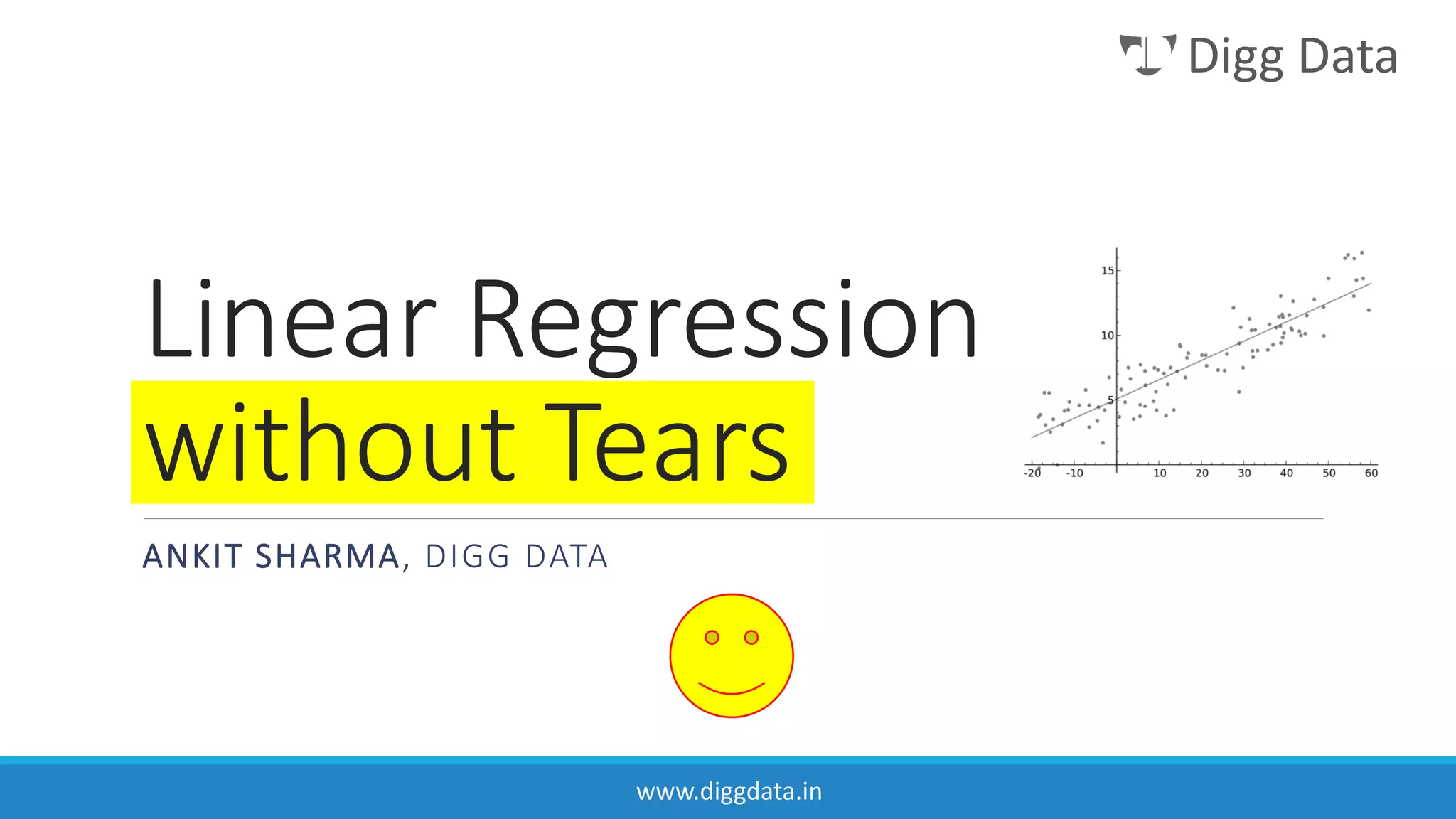 Digg Data

Linear Regression without Tears

15
10
5
-20 -10 10 20 30 40 50 60

ANKIT SHARMA, DIGG DATA

www.diggdata.in